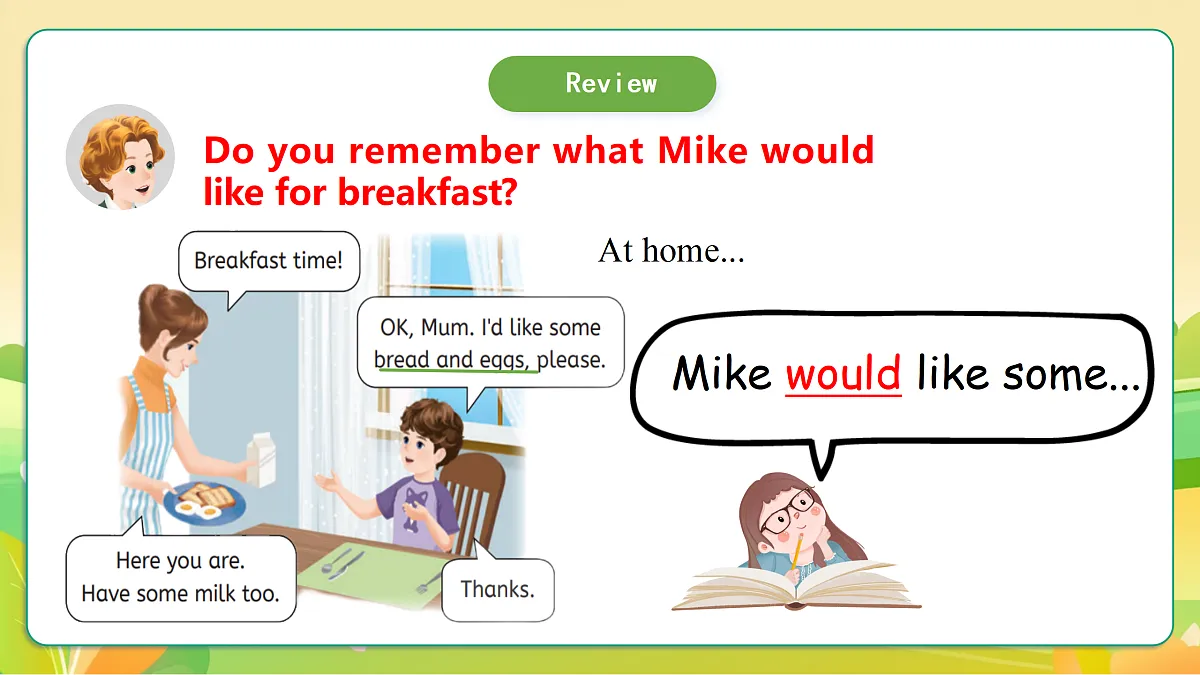 Review

Do you remember what Mike would like for breakfast?

At home...

Breakfast time!

OK, Mum. I'd like some bread and eggs, please.

Here you are. Have some milk too.

Thanks.

Mike would like some...